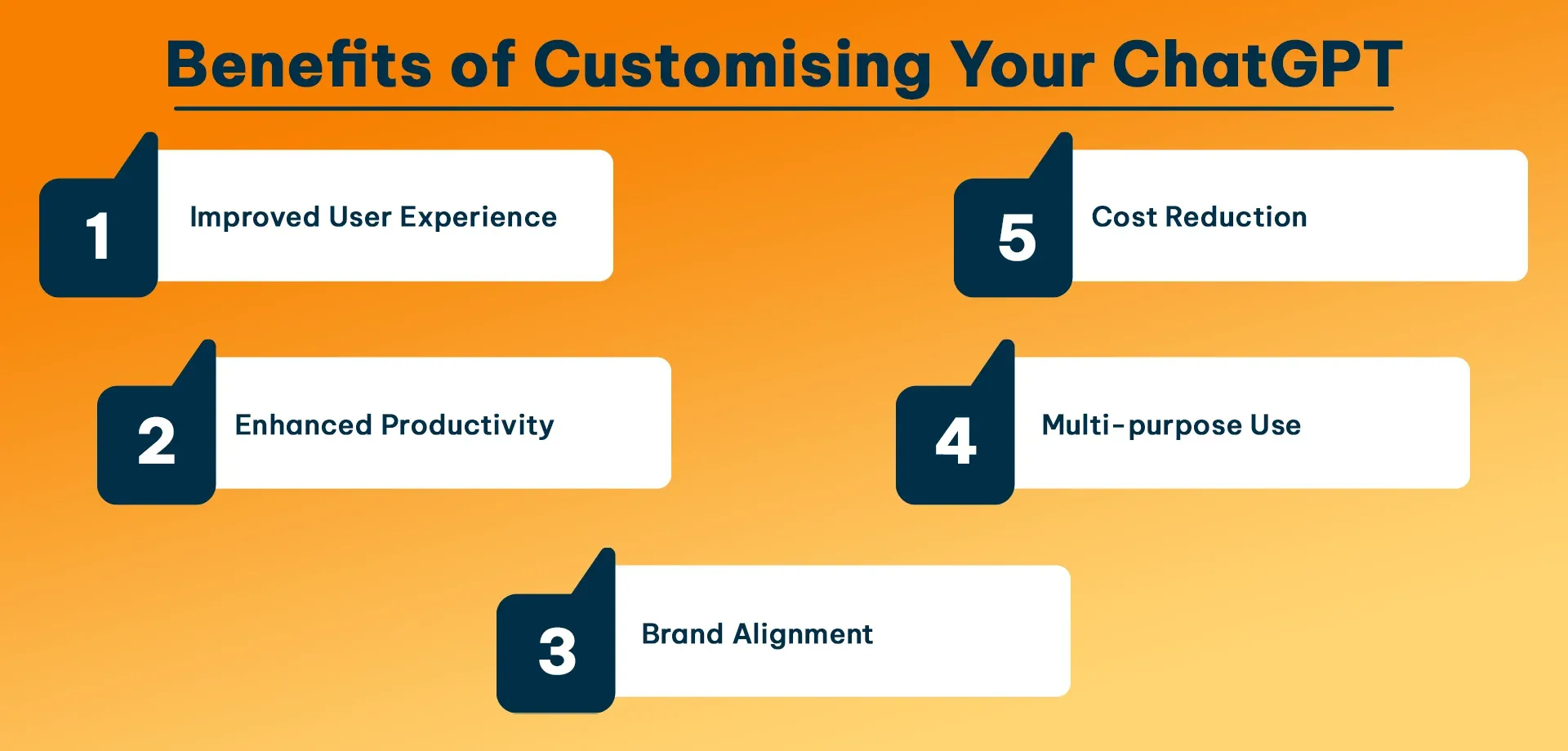 Benefits of Customising Your ChatGPT

1 Improved User Experience

2 Enhanced Productivity

3 Brand Alignment

4 Multi-purpose Use

5 Cost Reduction